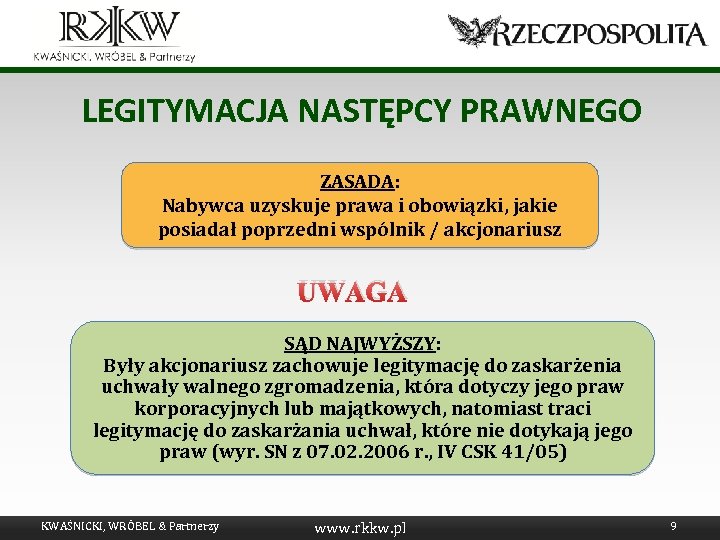 RKKW
KWAŚNICKI, WRÓBEL & Partnerzy

RZECZPOSPOLITA

LEGITYMACJA NASTĘPCY PRAWNEGO

ZASADA:
Nabywca uzyskuje prawa i obowiązki, jakie posiadał poprzedni wspólnik / akcjonariusz

UWAGA

SĄD NAJWYŻSZY:
Były akcjonariusz zachowuje legitymację do zaskarżenia uchwały walnego zgromadzenia, która dotyczy jego praw korporacyjnych lub majątkowych, natomiast traci legitymację do zaskarżania uchwał, które nie dotykają jego praw (wyr. SN z 07.02.2006 r., IV CSK 41/05)

KWAŚNICKI, WRÓBEL & Partnerzy
www.rkkw.pl
9